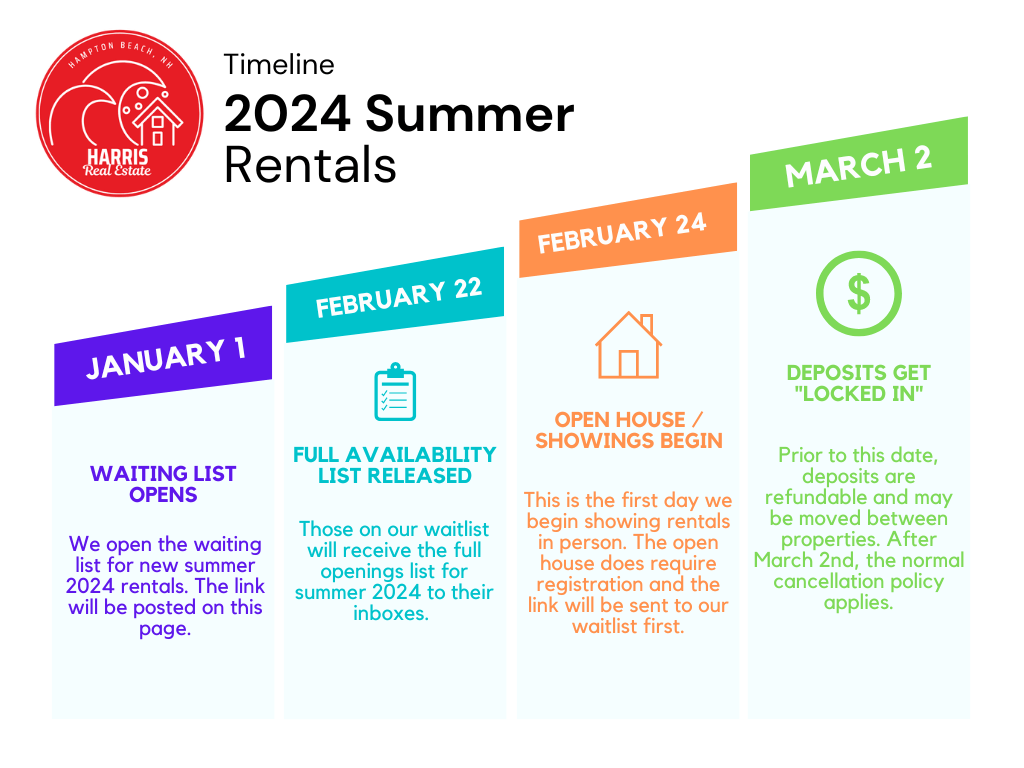 HAMPTON BEACH, NH
HARRIS
Real Estate

Timeline
2024 Summer
Rentals

JANUARY 1

WAITING LIST OPENS

We open the waiting list for new summer 2024 rentals. The link will be posted on this page.

FEBRUARY 22

FULL AVAILABILITY LIST RELEASED

Those on our waitlist will receive the full openings list for summer 2024 to their inboxes.

FEBRUARY 24

OPEN HOUSE / SHOWINGS BEGIN

This is the first day we begin showing rentals in person. The open house does require registration and the link will be sent to our waitlist first.

MARCH 2

$

DEPOSITS GET "LOCKED IN"

Prior to this date, deposits are refundable and may be moved between properties. After March 2nd, the normal cancellation policy applies.